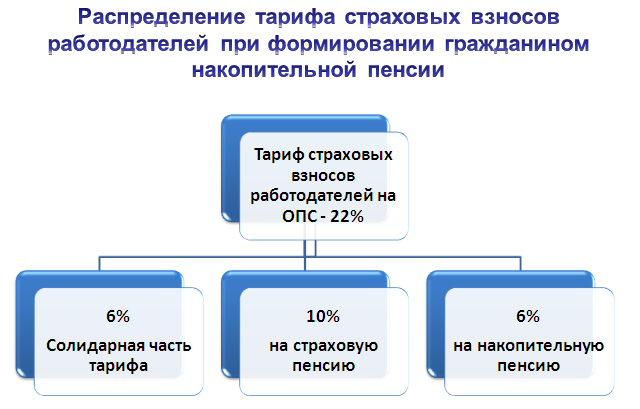 Распределение тарифа страховых взносов работодателей при формировании гражданином накопительной пенсии

Тариф страховых взносов работодателей на ОПС - 22%

6%
Солидарная часть тарифа

10%
на страховую пенсию

6%
на накопительную пенсию